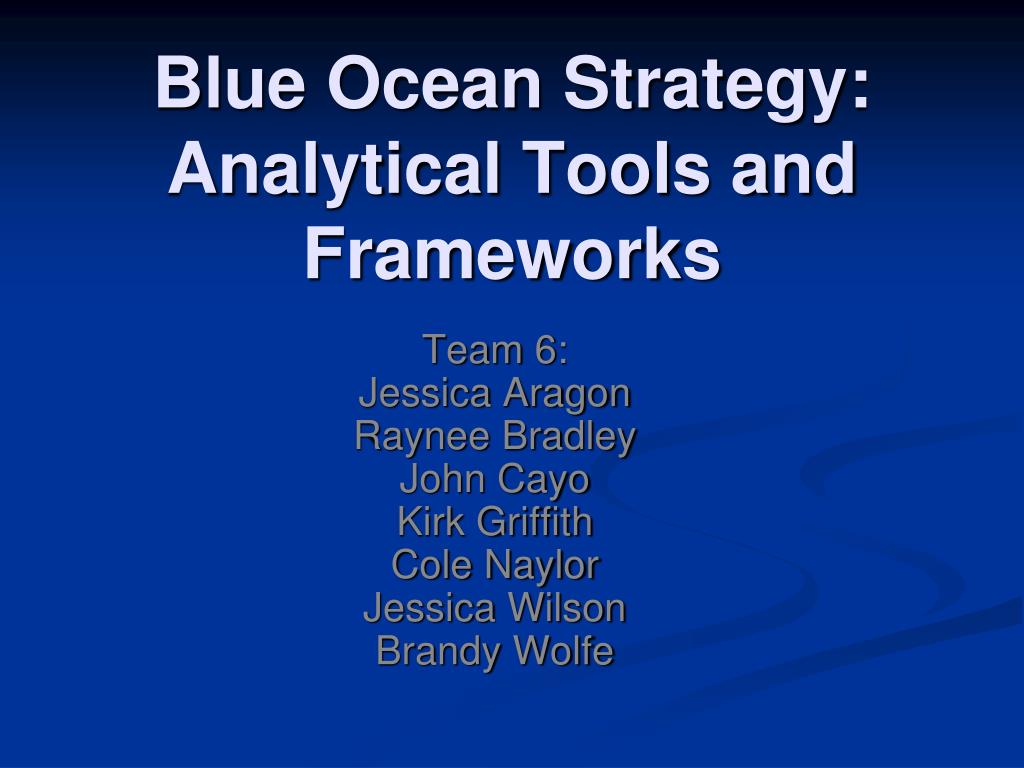 Blue Ocean Strategy: Analytical Tools and Frameworks

Team 6:
Jessica Aragon
Raynee Bradley
John Cayo
Kirk Griffith
Cole Naylor
Jessica Wilson
Brandy Wolfe